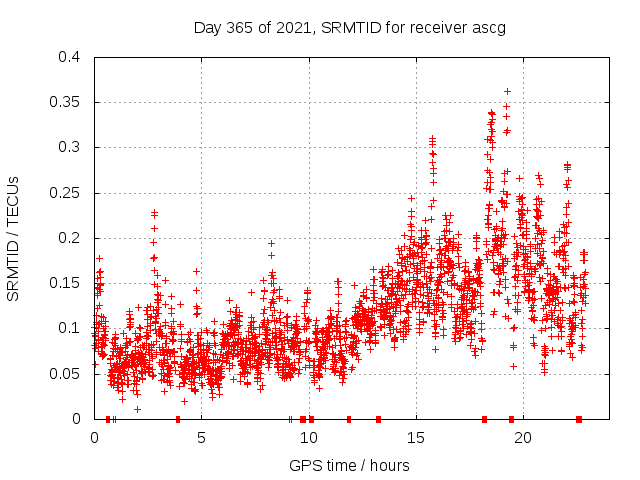 Day 365 of 2021, SRMTID for receiver ascg

SRMTID / TECUs

0.4
0.35
0.3
0.25
0.2
0.15
0.1
0.05
0

0
5
10
15
20

GPS time / hours